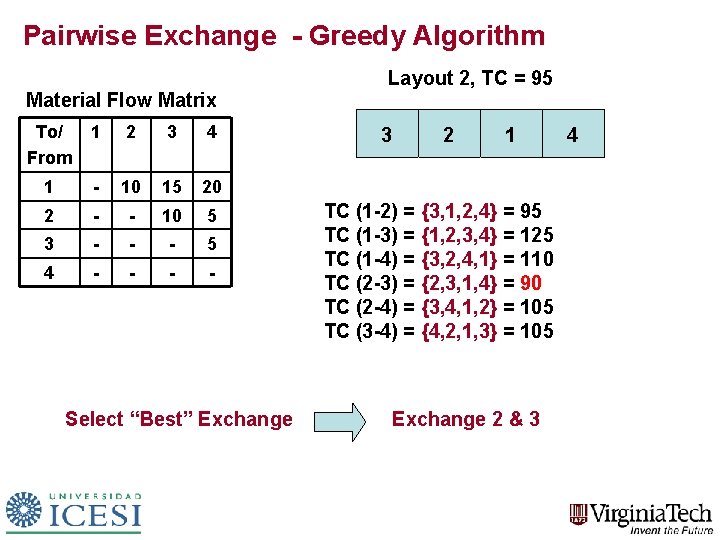 Pairwise Exchange - Greedy Algorithm

Material Flow Matrix

| To/ From | 1 | 2 | 3 | 4 |
|---|---|---|---|---|
| 1 | - | 10 | 15 | 20 |
| 2 | - | - | 10 | 5 |
| 3 | - | - | - | 5 |
| 4 | - | - | - | - |

Layout 2, TC = 95

| 3 | 2 | 1 | 4 |
|---|---|---|---|

TC (1-2) = {3,1,2,4} = 95
TC (1-3) = {1,2,3,4} = 125
TC (1-4) = {3,2,4,1} = 110
TC (2-3) = {2,3,1,4} = 90
TC (2-4) = {3,4,1,2} = 105
TC (3-4) = {4,2,1,3} = 105

Select "Best" Exchange

Exchange 2 & 3

UNIVERSIDAD
ICESI

VirginiaTech
Invent the Future